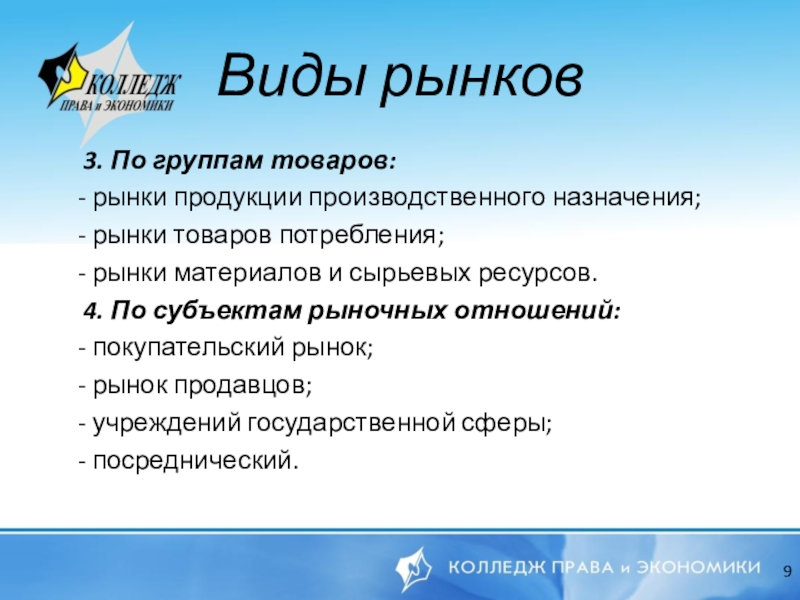 КОЛЛЕДЖ ПРАВА и ЭКОНОМИКИ

Виды рынков

3. По группам товаров:

- рынки продукции производственного назначения;

- рынки товаров потребления;

- рынки материалов и сырьевых ресурсов.

4. По субъектам рыночных отношений:

- покупательский рынок;

- рынок продавцов;

- учреждений государственной сферы;

- посреднический.

КОЛЛЕДЖ ПРАВА и ЭКОНОМИКИ

9